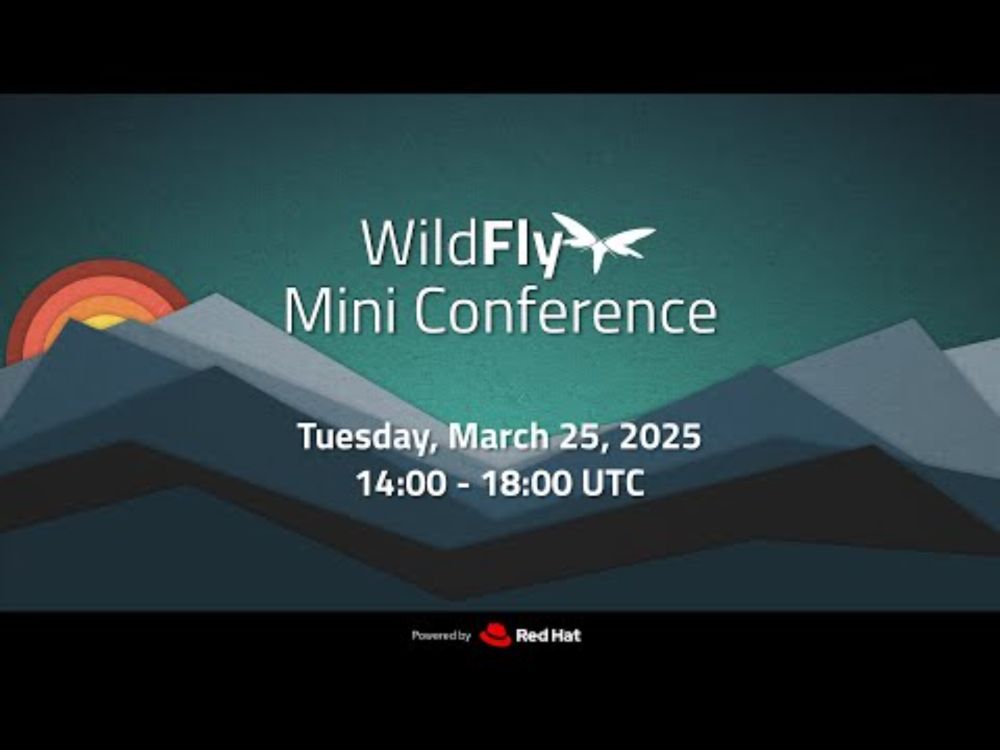 WildFly
Mini Conference

Tuesday, March 25, 2025
14:00 - 18:00 UTC

Powered by Red Hat